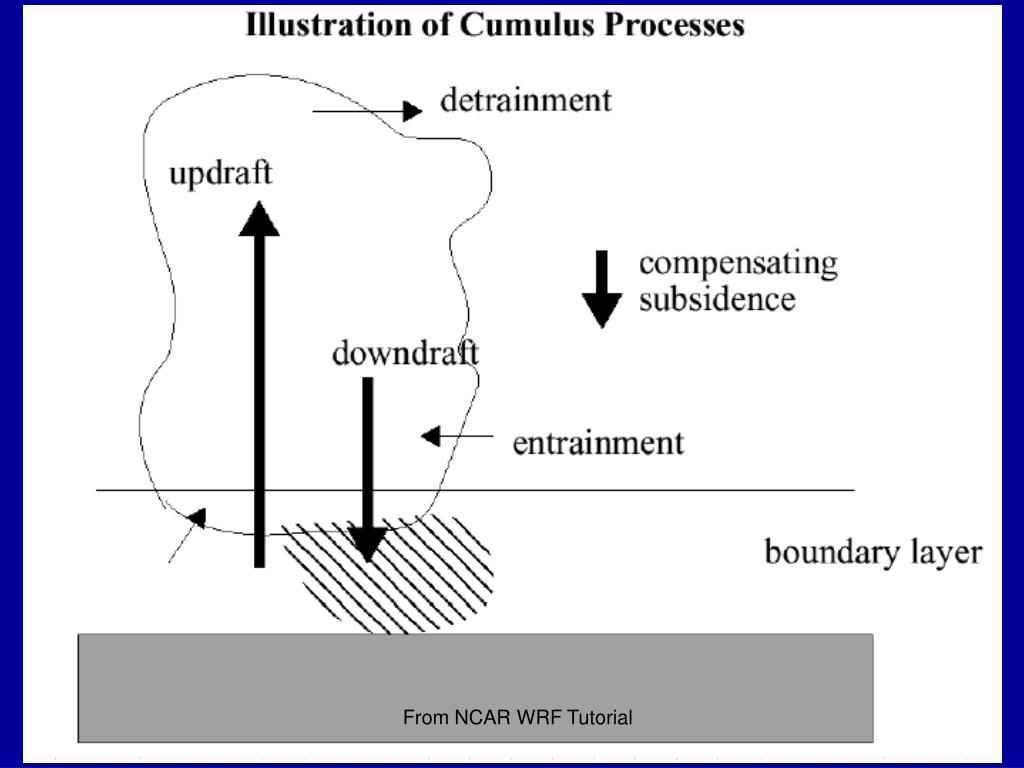 Illustration of Cumulus Processes

detrainment

updraft

compensating subsidence

downdraft

entrainment

boundary layer

From NCAR WRF Tutorial